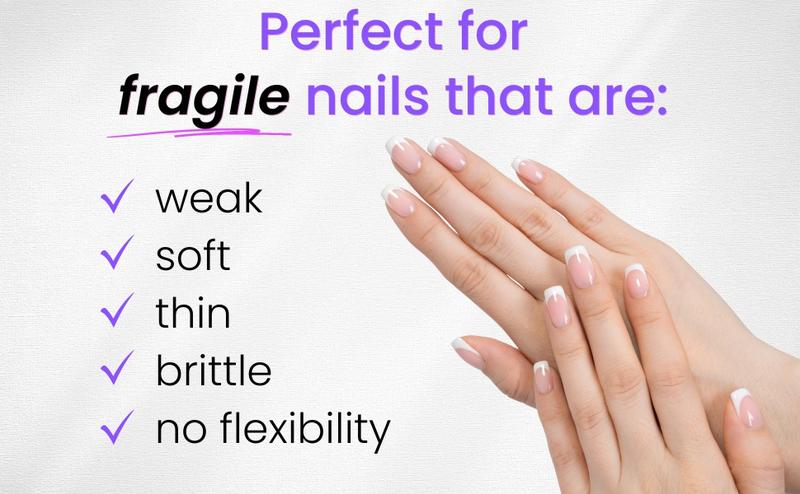 Perfect for fragile nails that are:

✓ weak
✓ soft
✓ thin
✓ brittle
✓ no flexibility